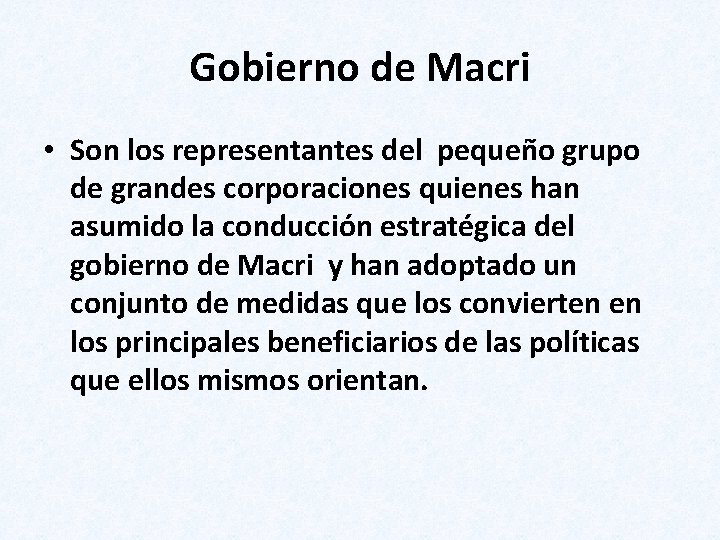 Gobierno de Macri

• Son los representantes del pequeño grupo de grandes corporaciones quienes han asumido la conducción estratégica del gobierno de Macri y han adoptado un conjunto de medidas que los convierten en los principales beneficiarios de las políticas que ellos mismos orientan.